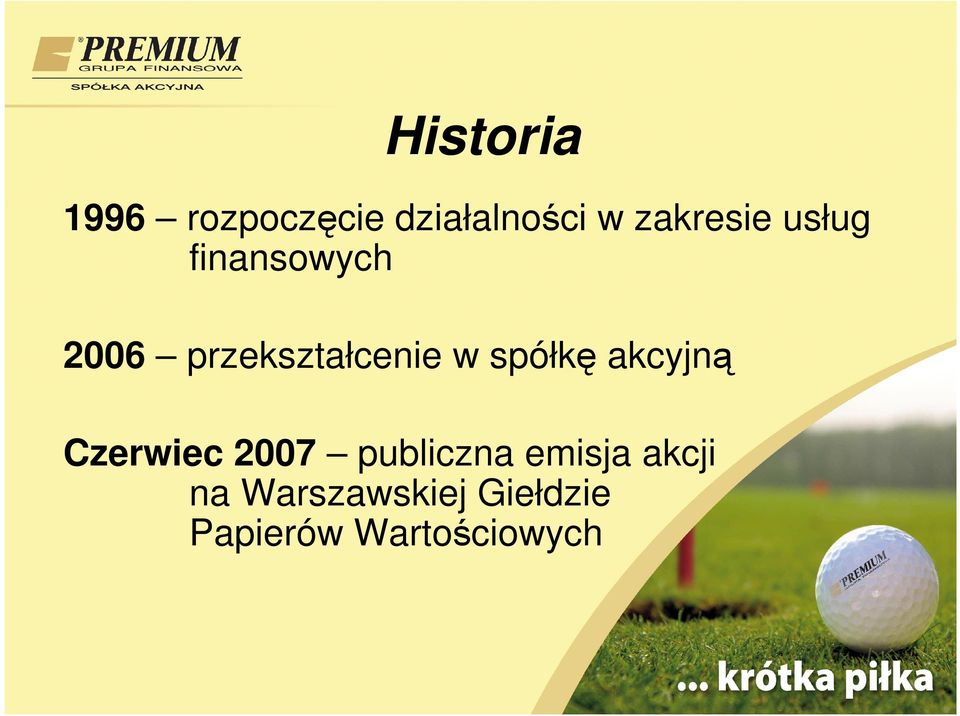 PREMIUM
GRUPA FINANSOWA
SPÓŁKA AKCYJNA

Historia

1996 – rozpoczęcie działalności w zakresie usług finansowych

2006 – przekształcenie w spółkę akcyjną

Czerwiec 2007 – publiczna emisja akcji na Warszawskiej Giełdzie Papierów Wartościowych

PREMIUM

... krótka piłka